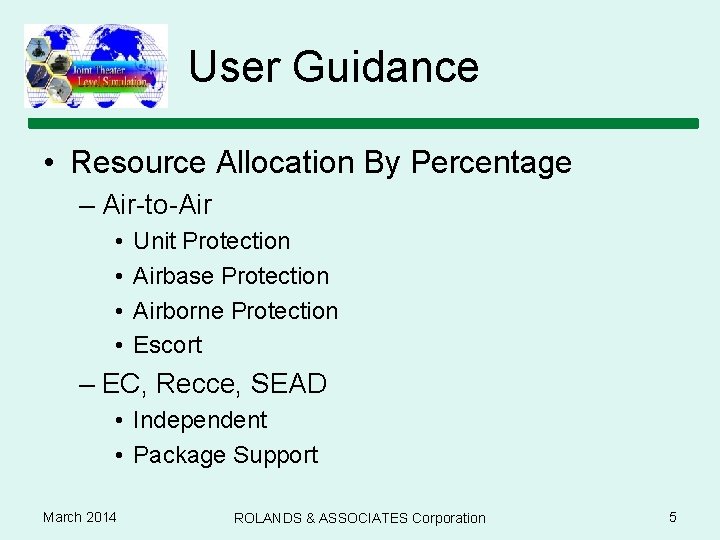 Joint Theater Level Simulation

User Guidance

• Resource Allocation By Percentage
– Air-to-Air
• Unit Protection
• Airbase Protection
• Airborne Protection
• Escort
– EC, Recce, SEAD
• Independent
• Package Support

March 2014

ROLANDS & ASSOCIATES Corporation

5